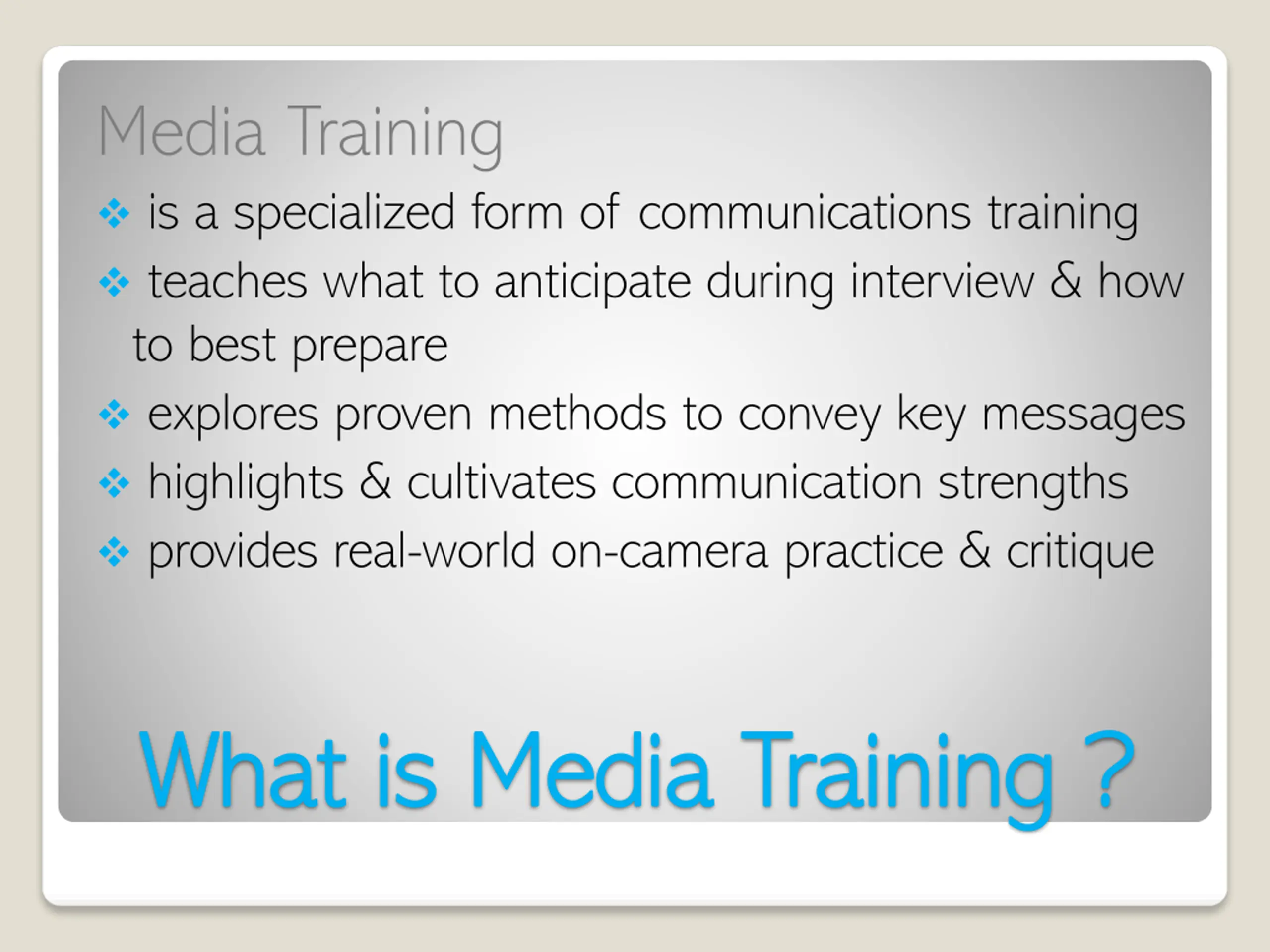 Media Training

❖ is a specialized form of communications training
❖ teaches what to anticipate during interview & how to best prepare
❖ explores proven methods to convey key messages
❖ highlights & cultivates communication strengths
❖ provides real-world on-camera practice & critique

What is Media Training ?